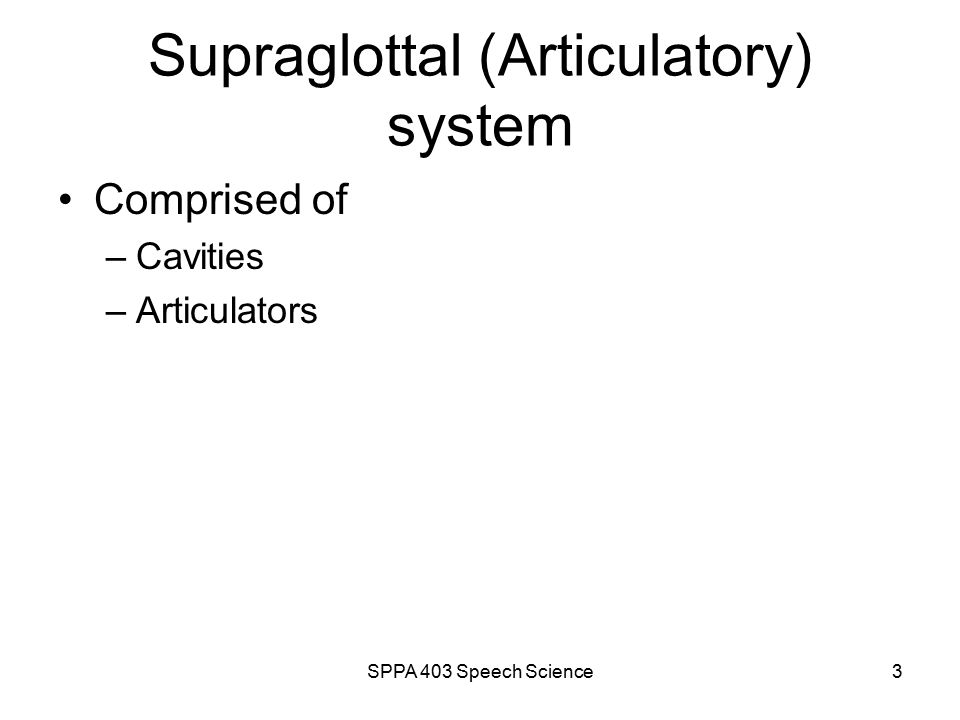 Supraglottal (Articulatory) system

• Comprised of
– Cavities
– Articulators

SPPA 403 Speech Science

3